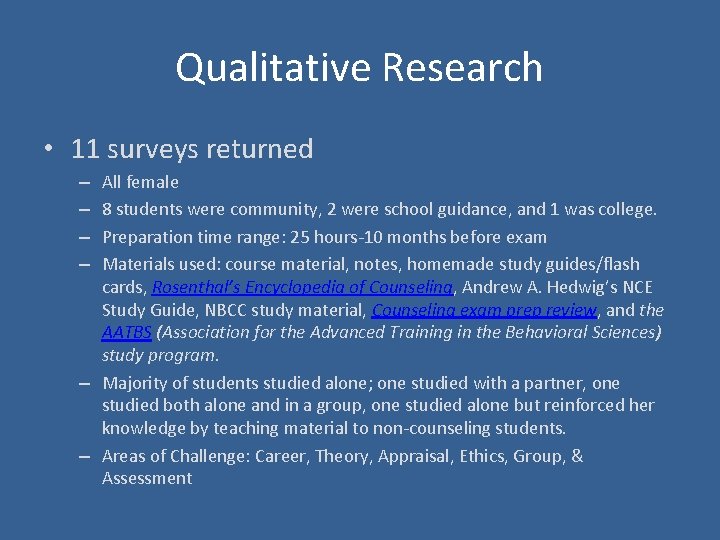 Qualitative Research

• 11 surveys returned
– All female
– 8 students were community, 2 were school guidance, and 1 was college.
– Preparation time range: 25 hours-10 months before exam
– Materials used: course material, notes, homemade study guides/flash cards, Rosenthal's Encyclopedia of Counseling, Andrew A. Hedwig's NCE Study Guide, NBCC study material, Counseling exam prep review, and the AATBS (Association for the Advanced Training in the Behavioral Sciences) study program.
– Majority of students studied alone; one studied with a partner, one studied both alone and in a group, one studied alone but reinforced her knowledge by teaching material to non-counseling students.
– Areas of Challenge: Career, Theory, Appraisal, Ethics, Group, & Assessment